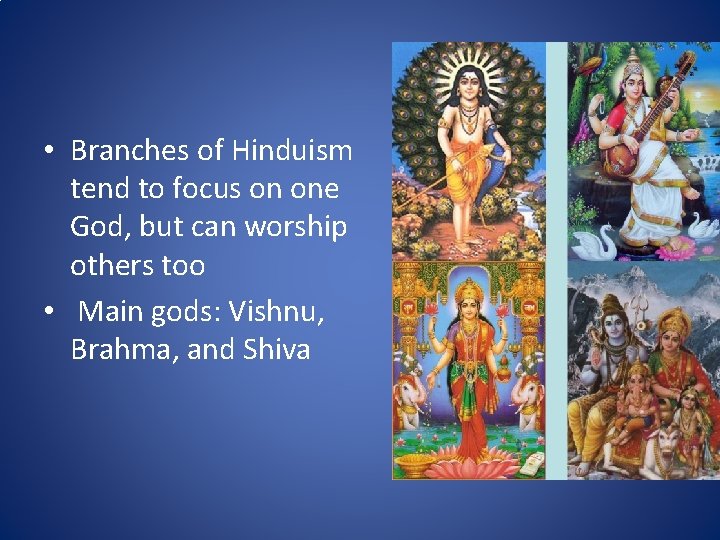 • Branches of Hinduism tend to focus on one God, but can worship others too

• Main gods: Vishnu, Brahma, and Shiva